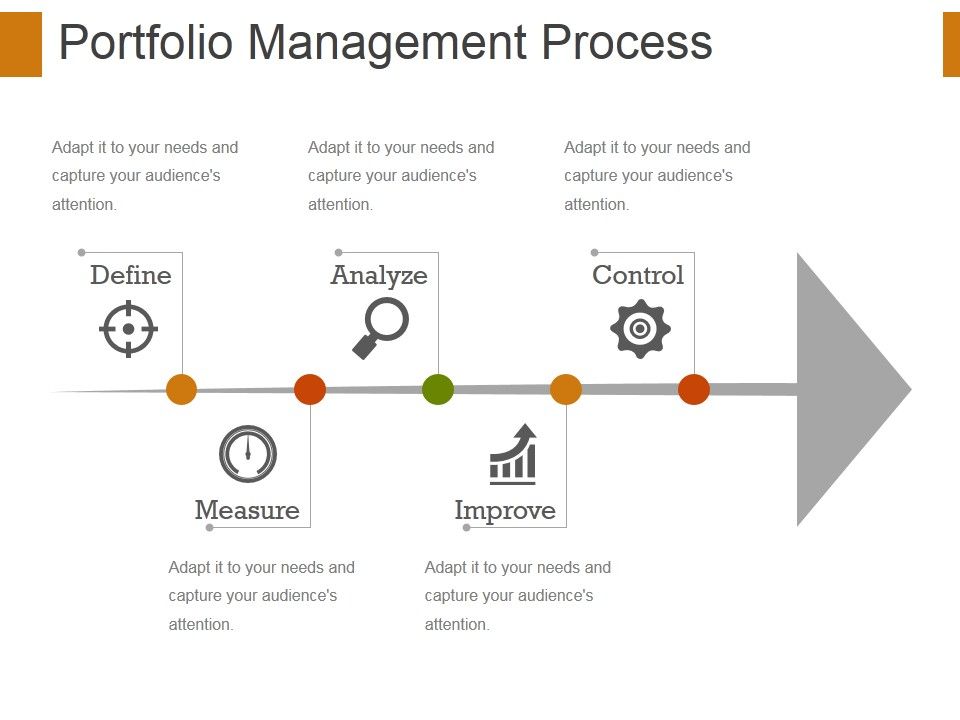 Portfolio Management Process

Adapt it to your needs and capture your audience's attention.

Adapt it to your needs and capture your audience's attention.

Adapt it to your needs and capture your audience's attention.

Define

Analyze

Control

Measure

Improve

Adapt it to your needs and capture your audience's attention.

Adapt it to your needs and capture your audience's attention.